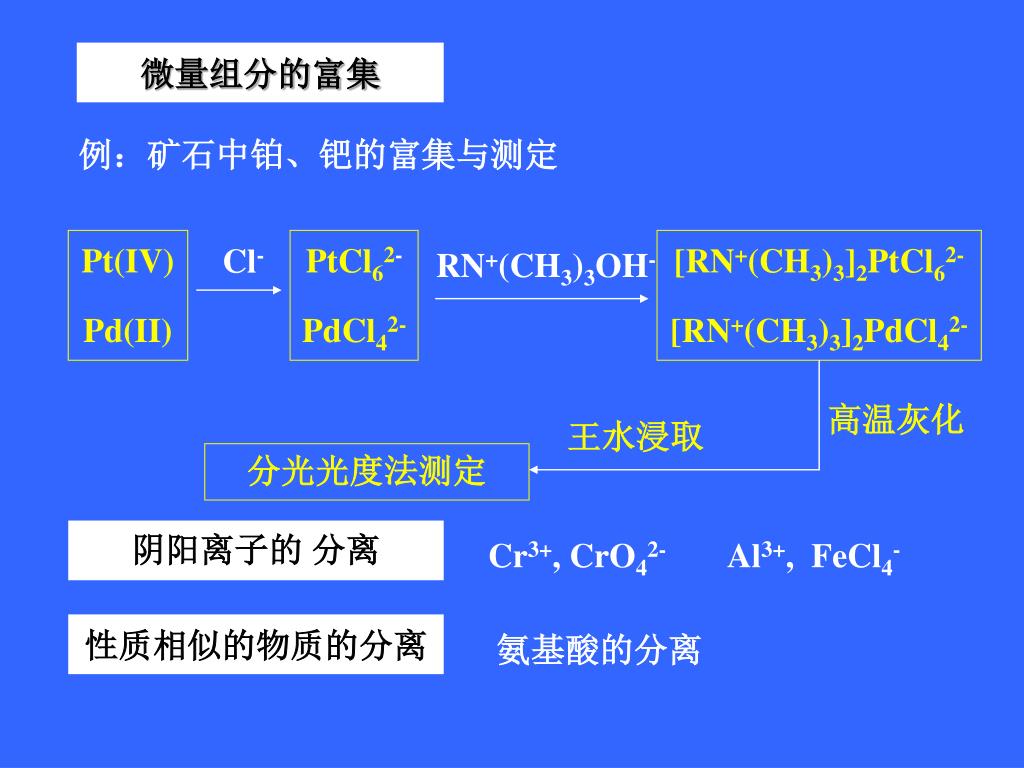 微量组分的富集

例：矿石中铂、钯的富集与测定

Pt(IV)

Pd(II)

$Cl^-$

$PtCl_6^{2-}$

$PdCl_4^{2-}$

$RN^+(CH_3)_3OH^-$

$[RN^+(CH_3)_3]_2PtCl_6^{2-}$

$[RN^+(CH_3)_3]_2PdCl_4^{2-}$

高温灰化

王水浸取

分光光度法测定

阴阳离子的 分离

$Cr^{3+}$, $CrO_4^{2-}$ $Al^{3+}$, $FeCl_4^-$

性质相似的物质的分离

氨基酸的分离